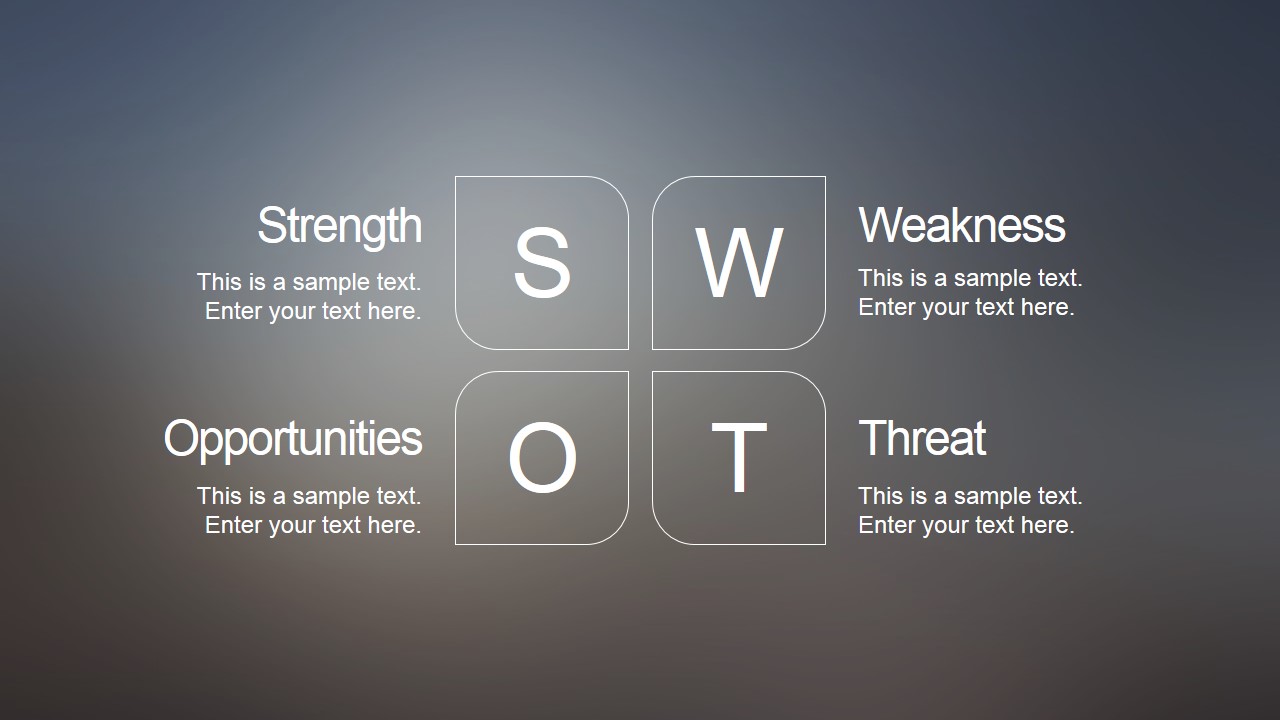 Strength
This is a sample text.
Enter your text here.

S

W

Weakness
This is a sample text.
Enter your text here.

Opportunities
This is a sample text.
Enter your text here.

O

T

Threat
This is a sample text.
Enter your text here.